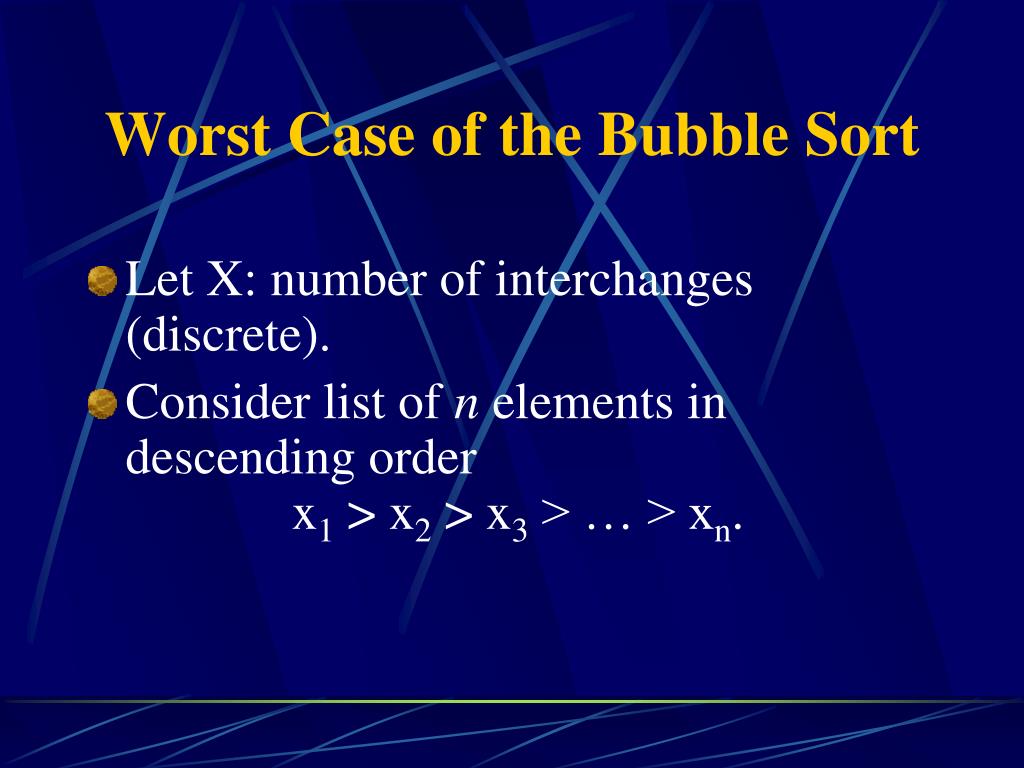 Worst Case of the Bubble Sort

Let X: number of interchanges (discrete).

Consider list of $n$ elements in descending order
$x_1 > x_2 > x_3 > \ldots > x_n$.